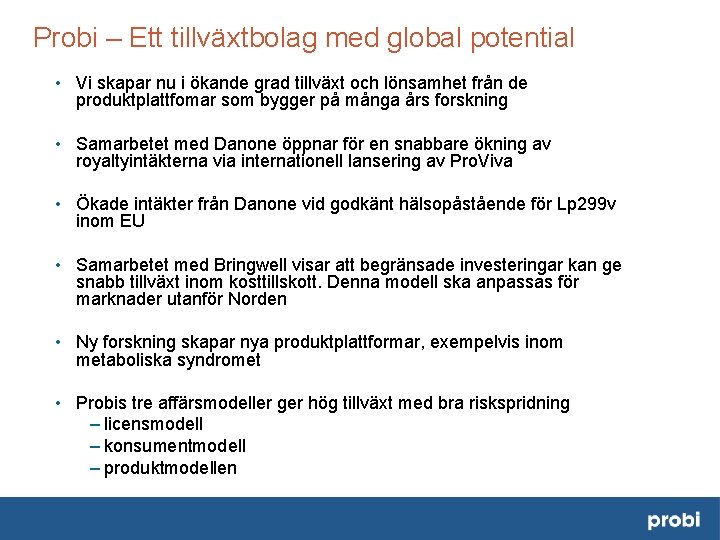 Probi – Ett tillväxtbolag med global potential

• Vi skapar nu i ökande grad tillväxt och lönsamhet från de produktplattfomar som bygger på många års forskning

• Samarbetet med Danone öppnar för en snabbare ökning av royaltyintäkterna via internationell lansering av ProViva

• Ökade intäkter från Danone vid godkänt hälsopåstående för Lp299v inom EU

• Samarbetet med Bringwell visar att begränsade investeringar kan ge snabb tillväxt inom kosttillskott. Denna modell ska anpassas för marknader utanför Norden

• Ny forskning skapar nya produktplattformar, exempelvis inom metaboliska syndromet

• Probis tre affärsmodeller ger hög tillväxt med bra riskspridning
– licensmodell
– konsumentmodell
– produktmodellen

probi